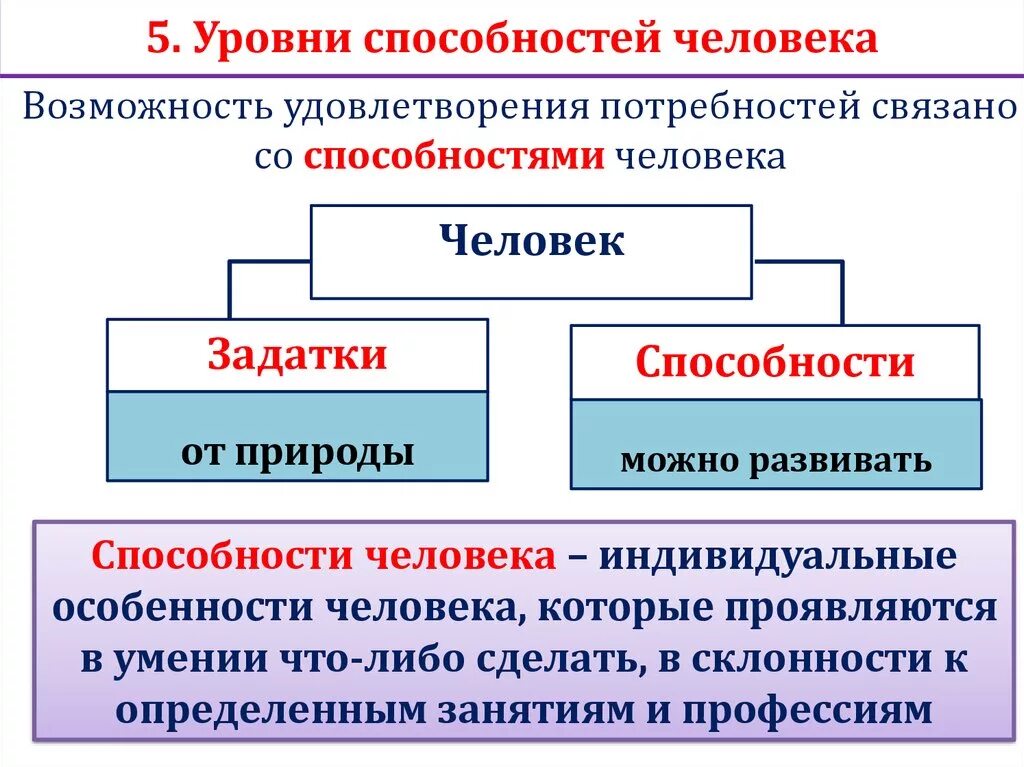 5. Уровни способностей человека

Возможность удовлетворения потребностей связано со способностями человека

Человек

Задатки

от природы

Способности

можно развивать

Способности человека – индивидуальные особенности человека, которые проявляются в умении что-либо сделать, в склонности к определенным занятиям и профессиям